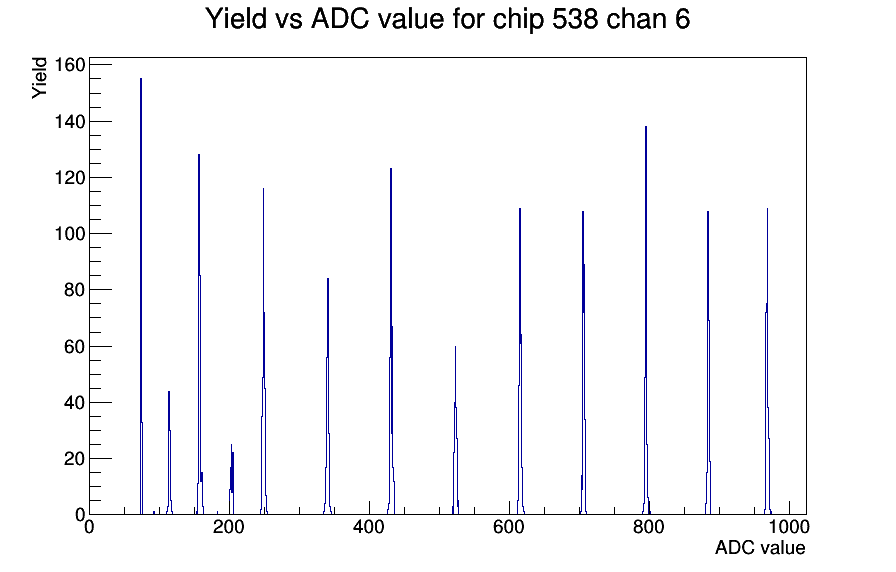 Yield vs ADC value for chip 538 chan 6

Yield

160
140
120
100
80
60
40
20
0

0
200
400
600
800
1000

ADC value